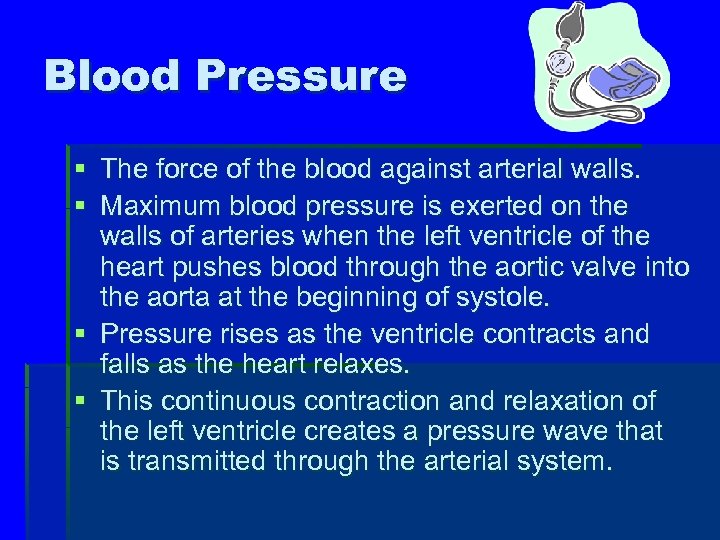 Blood Pressure

▪ The force of the blood against arterial walls.
▪ Maximum blood pressure is exerted on the walls of arteries when the left ventricle of the heart pushes blood through the aortic valve into the aorta at the beginning of systole.
▪ Pressure rises as the ventricle contracts and falls as the heart relaxes.
▪ This continuous contraction and relaxation of the left ventricle creates a pressure wave that is transmitted through the arterial system.